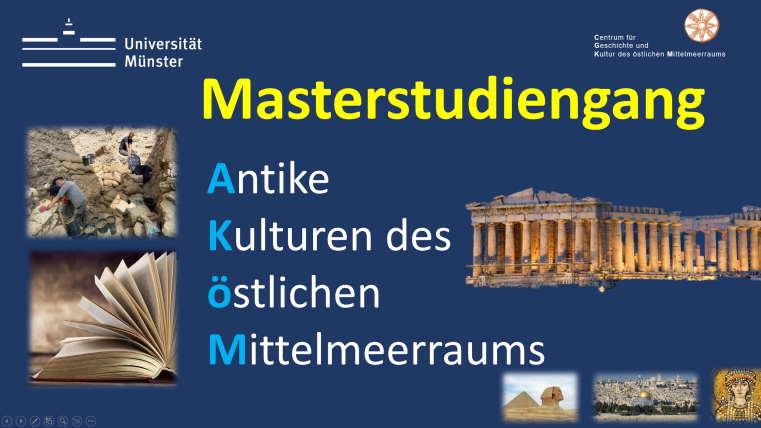 Universität Münster

Centrum für Geschichte und Kultur des östlichen Mittelmeerraums

Masterstudiengang

Antike Kulturen des östlichen Mittelmeerraums